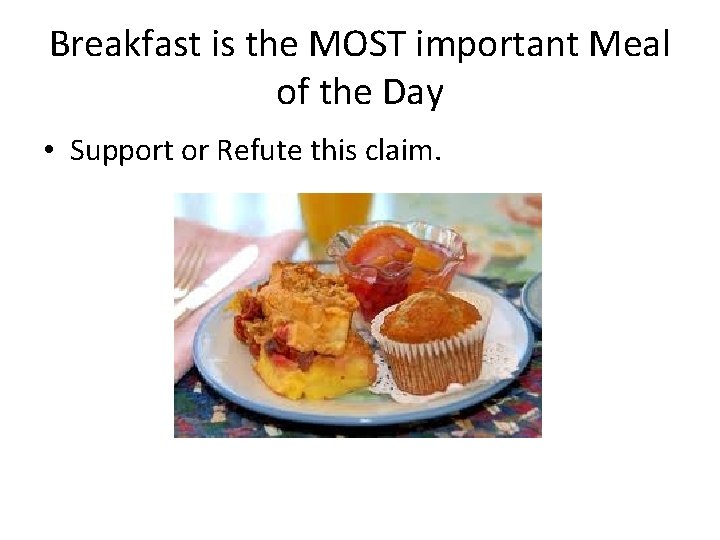 Breakfast is the MOST important Meal of the Day

• Support or Refute this claim.